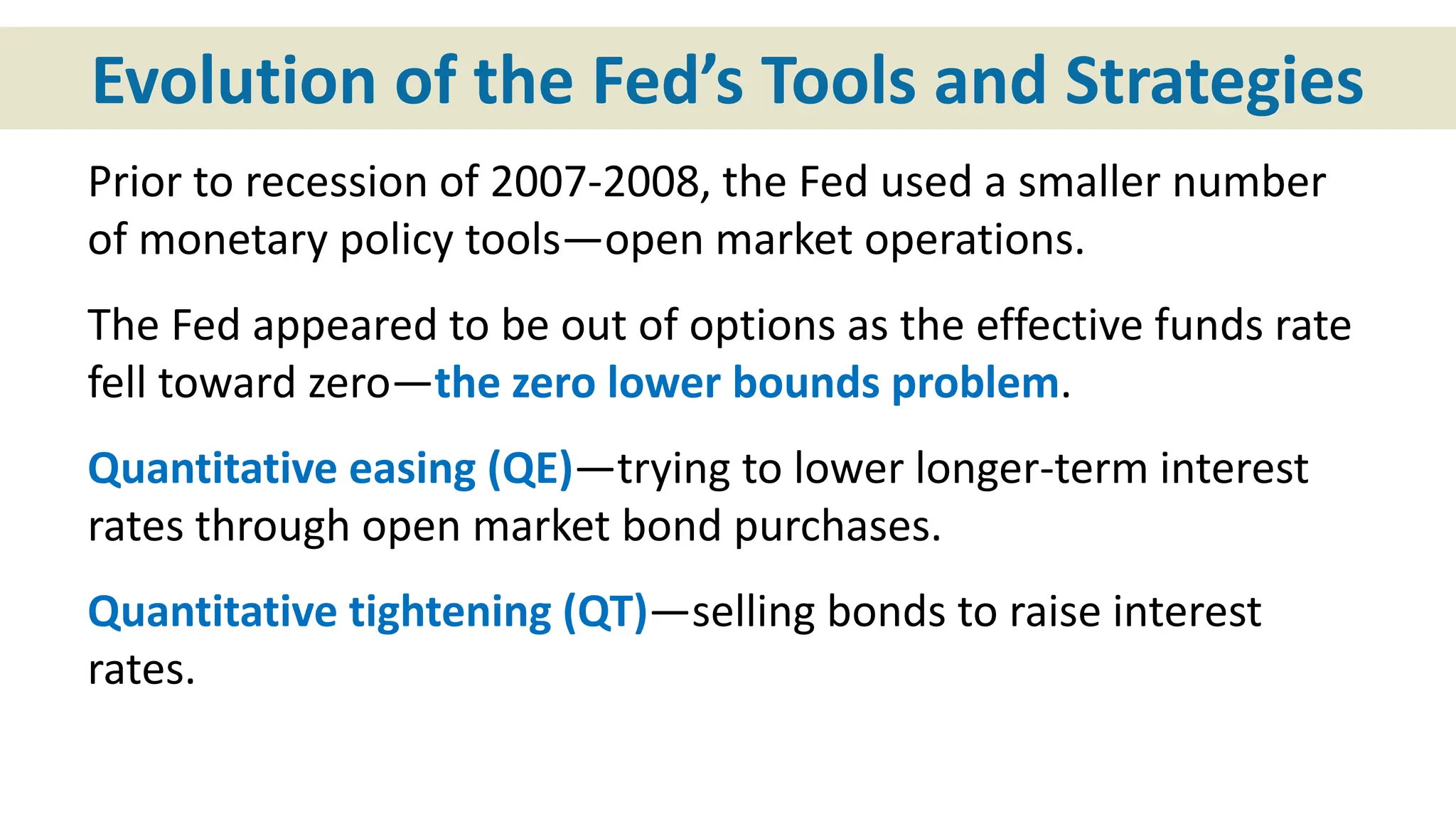 Evolution of the Fed’s Tools and Strategies

Prior to recession of 2007-2008, the Fed used a smaller number of monetary policy tools—open market operations.

The Fed appeared to be out of options as the effective funds rate fell toward zero—the zero lower bounds problem.

Quantitative easing (QE)—trying to lower longer-term interest rates through open market bond purchases.

Quantitative tightening (QT)—selling bonds to raise interest rates.